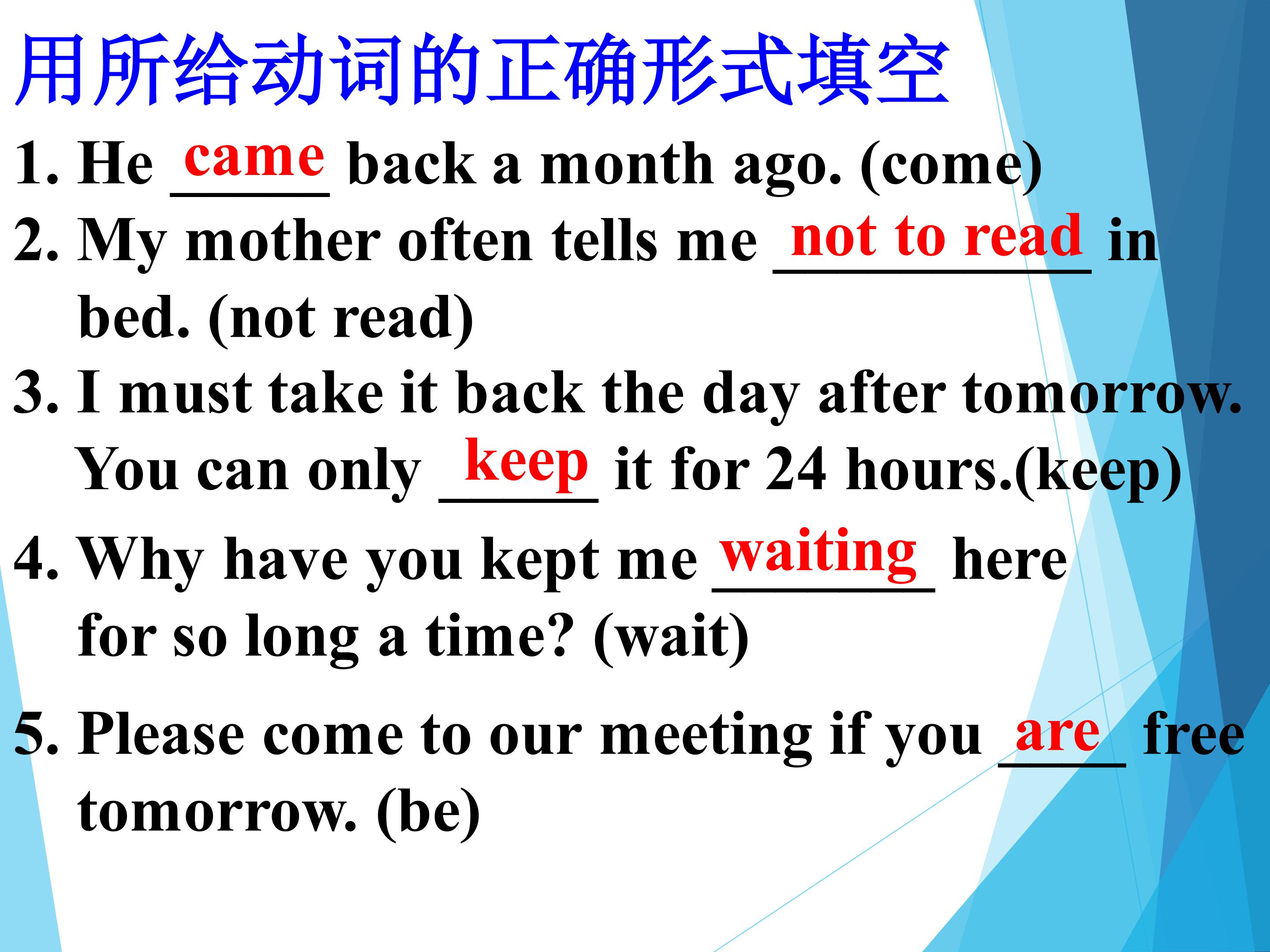 用所给动词的正确形式填空

1. He came back a month ago. (come)

2. My mother often tells me not to read in bed. (not read)

3. I must take it back the day after tomorrow. You can only keep it for 24 hours.(keep)

4. Why have you kept me waiting here for so long a time? (wait)

5. Please come to our meeting if you are free tomorrow. (be)